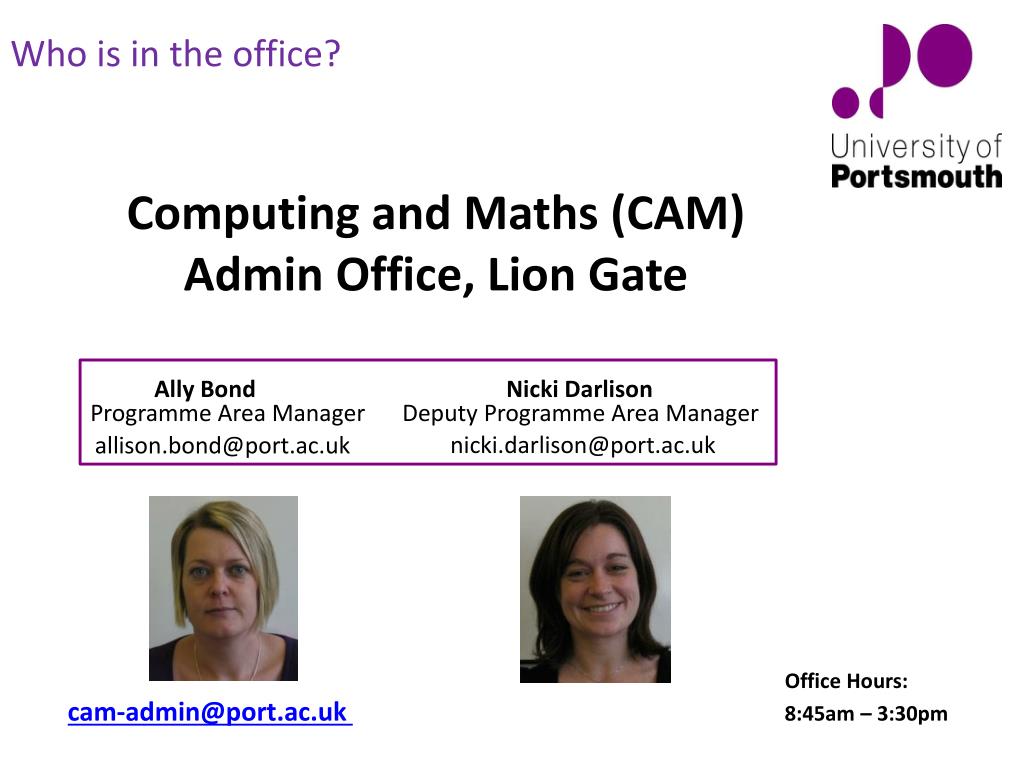 Who is in the office?

University of Portsmouth

Computing and Maths (CAM)
Admin Office, Lion Gate

Ally Bond
Programme Area Manager
allison.bond@port.ac.uk

Nicki Darlison
Deputy Programme Area Manager
nicki.darlison@port.ac.uk

cam-admin@port.ac.uk

Office Hours:
8:45am – 3:30pm